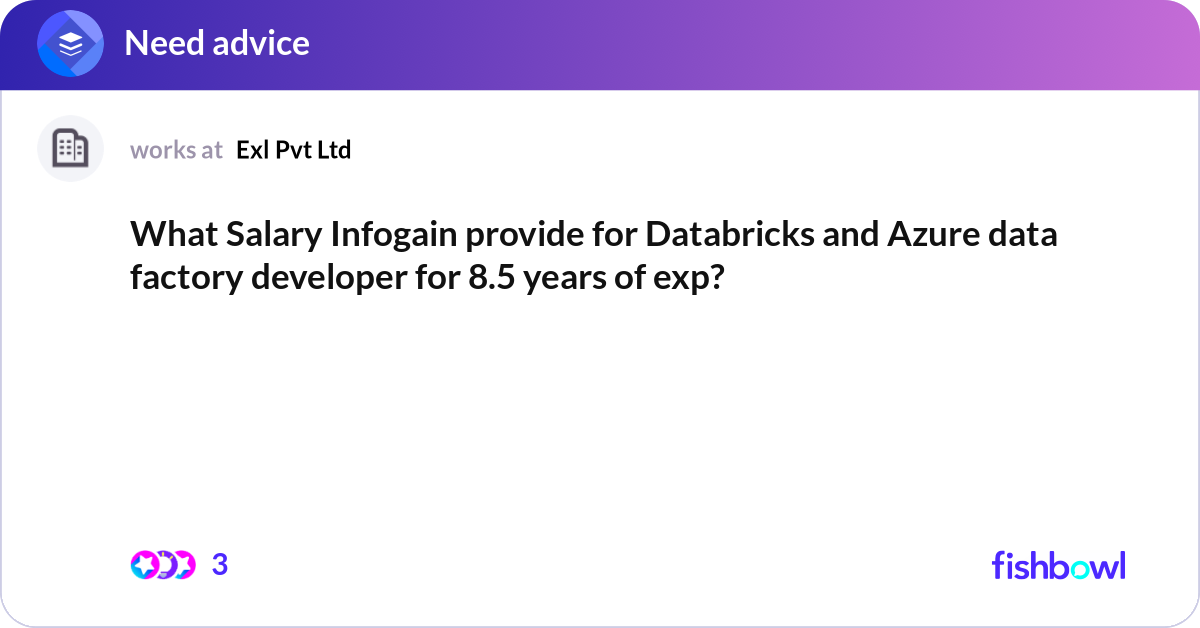 Need advice

works at Exl Pvt Ltd

What Salary Infogain provide for Databricks and Azure data factory developer for 8.5 years of exp?

3

fishbowl